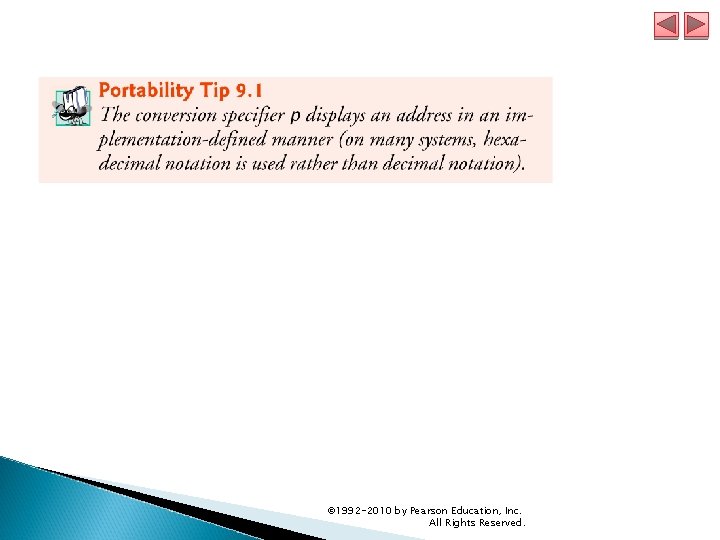 Portability Tip 9.1
The conversion specifier p displays an address in an implementation-defined manner (on many systems, hexadecimal notation is used rather than decimal notation).

©1992-2010 by Pearson Education, Inc.
All Rights Reserved.